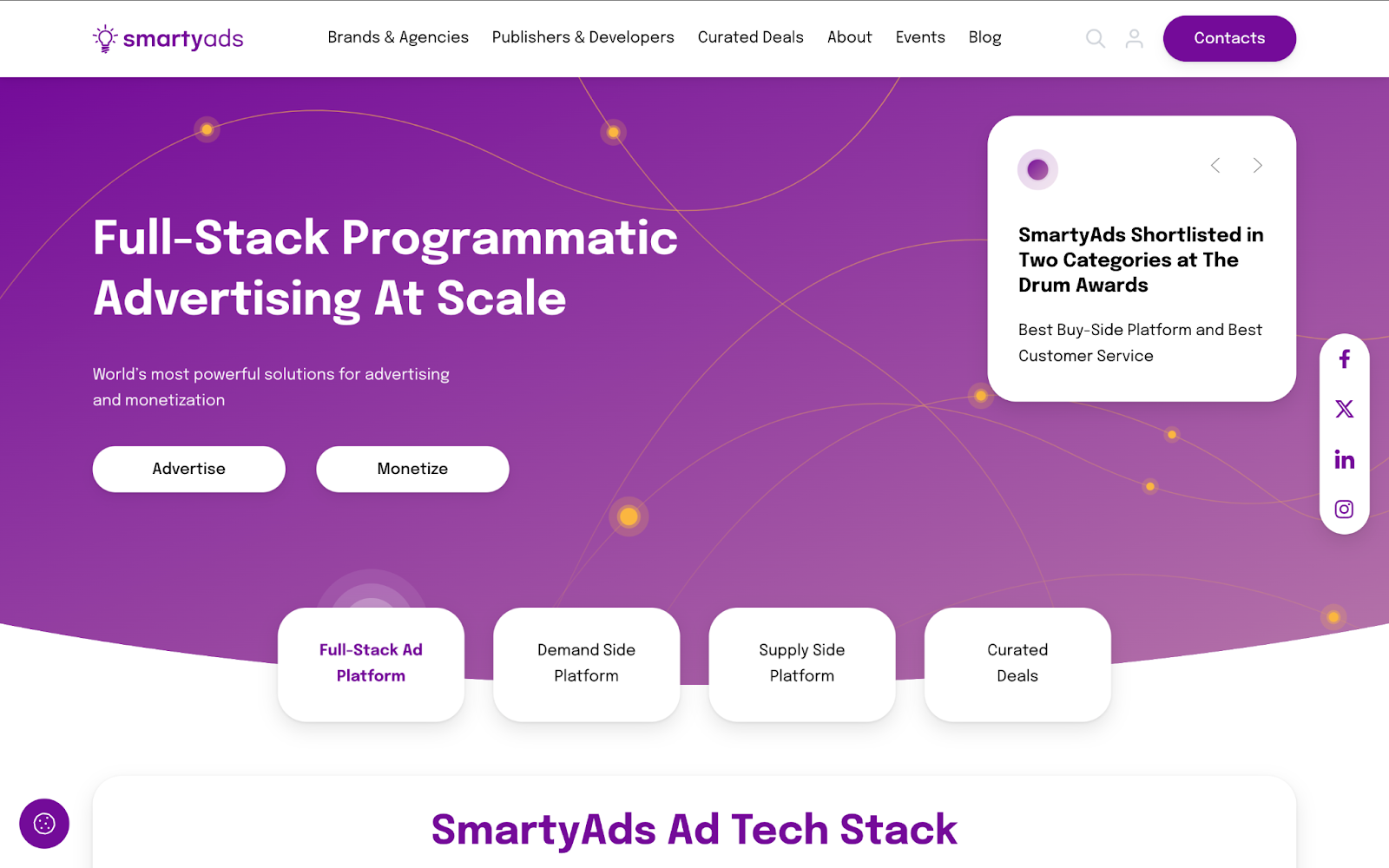 smartyads

Brands & Agencies Publishers & Developers Curated Deals About Events Blog

Contacts

Full-Stack Programmatic Advertising At Scale

World's most powerful solutions for advertising and monetization

Advertise

Monetize

SmartyAds Shortlisted in Two Categories at The Drum Awards

Best Buy-Side Platform and Best Customer Service

Full-Stack Ad Platform

Demand Side Platform

Supply Side Platform

Curated Deals

SmartyAds Ad Tech Stack